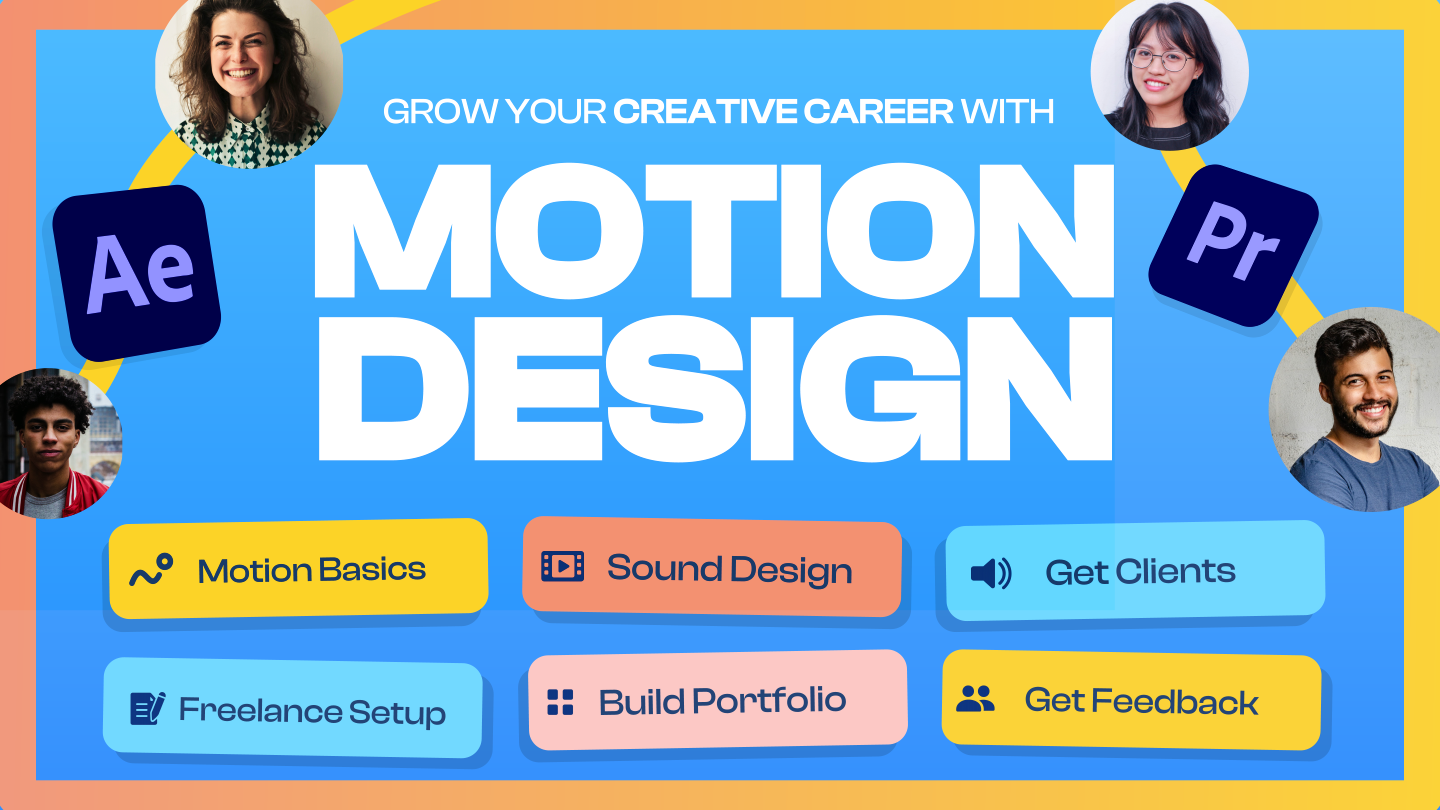 GROW YOUR CREATIVE CAREER WITH

MOTION DESIGN

Ae

Pr

Motion Basics

Sound Design

Get Clients

Freelance Setup

Build Portfolio

Get Feedback